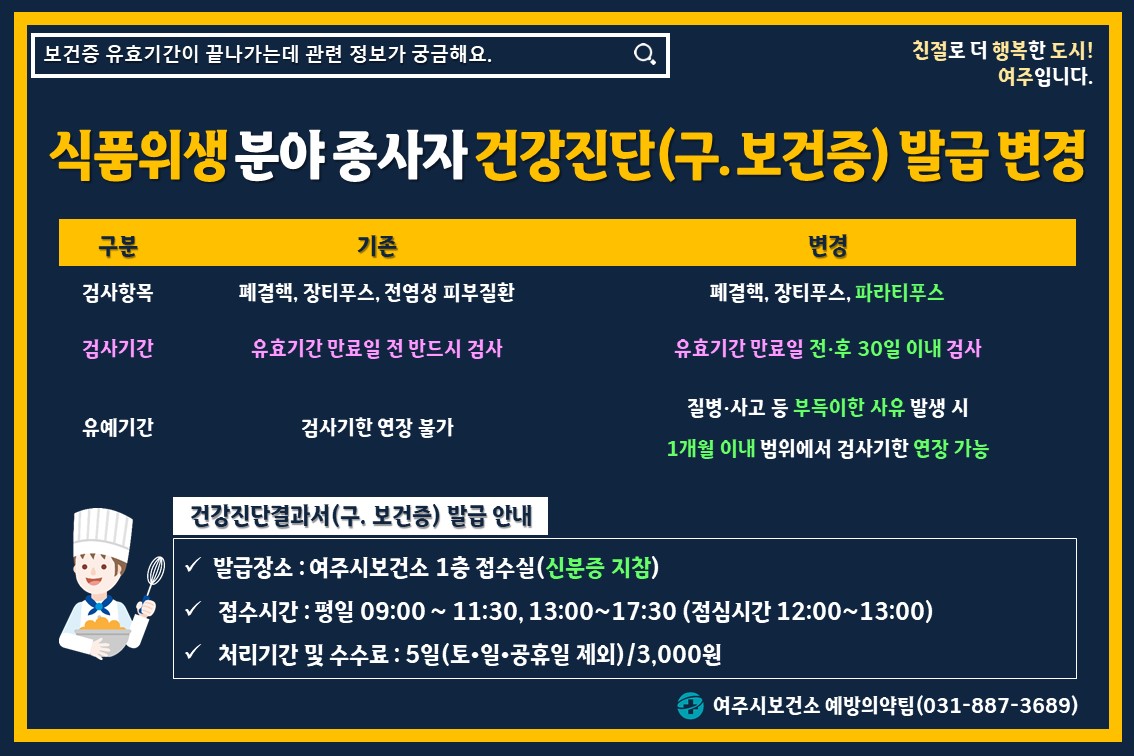 보건증 유효기간이 끝나가는데 관련 정보가 궁금해요.

친절로 더 행복한 도시! 여주입니다.

식품위생 분야 종사자 건강진단(구. 보건증) 발급 변경

| 구분 | 기존 | 변경 |
|---|---|---|
| 검사항목 | 폐결핵, 장티푸스, 전염성 피부질환 | 폐결핵, 장티푸스, 파라티푸스 |
| 검사기간 | 유효기간 만료일 전 반드시 검사 | 유효기간 만료일 전·후 30일 이내 검사 |
| 유예기간 | 검사기한 연장 불가 | 질병·사고 등 부득이한 사유 발생 시 1개월 이내 범위에서 검사기한 연장 가능 |

건강진단결과서(구. 보건증) 발급 안내

✓ 발급장소 : 여주시보건소 1층 접수실(신분증 지참)
✓ 접수시간 : 평일 09:00 ~ 11:30, 13:00~17:30 (점심시간 12:00~13:00)
✓ 처리기간 및 수수료 : 5일(토•일•공휴일 제외)/3,000원

여주시보건소 예방의약팀(031-887-3689)